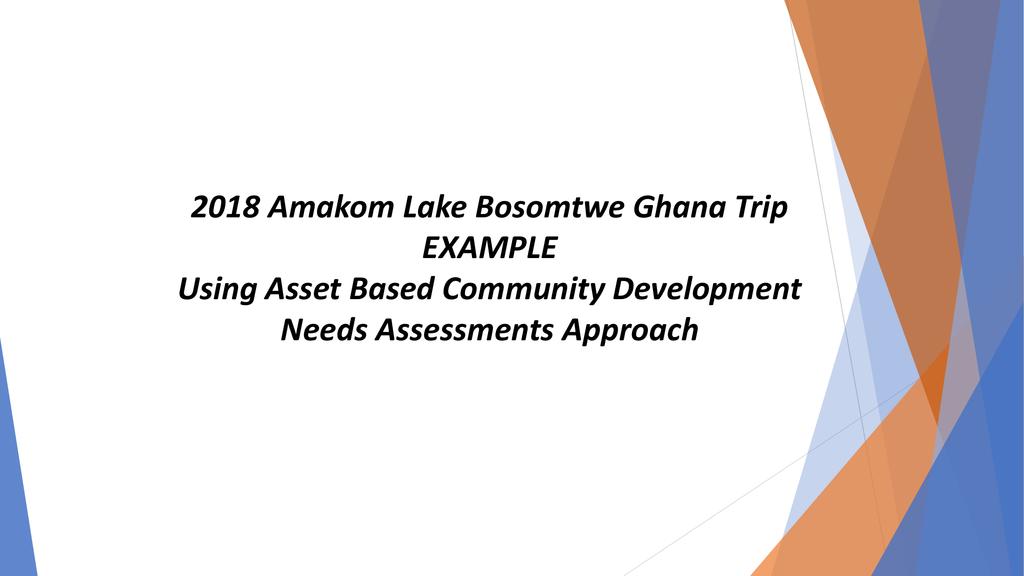 2018 Amakom Lake Bosomtwe Ghana Trip
EXAMPLE
Using Asset Based Community Development
Needs Assessments Approach